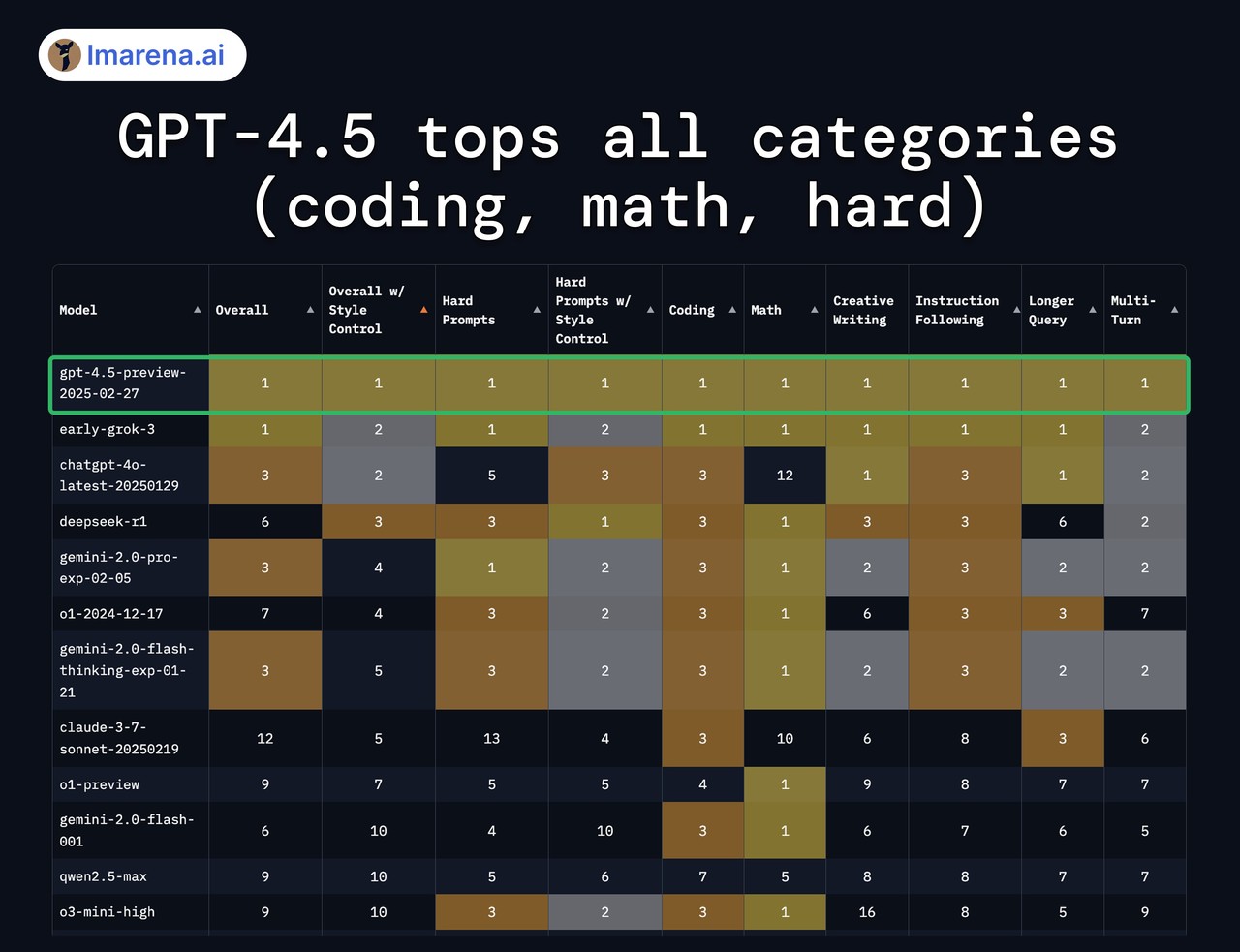 lmarena.ai

GPT-4.5 tops all categories (coding, math, hard)

| Model | Overall | Overall w/ Style Control | Hard Prompts | Hard Prompts w/ Style Control | Coding | Math | Creative Writing | Instruction Following | Longer Query | Multi-Turn |
|---|---|---|---|---|---|---|---|---|---|---|
| gpt-4.5-preview-2025-02-27 | 1 | 1 | 1 | 1 | 1 | 1 | 1 | 1 | 1 | 1 |
| early-grok-3 | 1 | 2 | 1 | 2 | 1 | 1 | 1 | 1 | 1 | 2 |
| chatgpt-4o-latest-20250129 | 3 | 2 | 5 | 3 | 3 | 12 | 1 | 3 | 1 | 2 |
| deepseek-r1 | 6 | 3 | 3 | 1 | 3 | 1 | 3 | 3 | 6 | 2 |
| gemini-2.0-pro-exp-02-05 | 3 | 4 | 1 | 2 | 3 | 1 | 2 | 3 | 2 | 2 |
| o1-2024-12-17 | 7 | 4 | 3 | 2 | 3 | 1 | 6 | 3 | 3 | 7 |
| gemini-2.0-flash-thinking-exp-01-21 | 3 | 5 | 3 | 2 | 3 | 1 | 2 | 3 | 2 | 2 |
| claude-3-7-sonnet-20250219 | 12 | 5 | 13 | 4 | 3 | 10 | 6 | 8 | 3 | 6 |
| o1-preview | 9 | 7 | 5 | 5 | 4 | 1 | 9 | 8 | 7 | 7 |
| gemini-2.0-flash-001 | 6 | 10 | 4 | 10 | 3 | 1 | 6 | 7 | 6 | 5 |
| qwen2.5-max | 9 | 10 | 5 | 6 | 7 | 5 | 8 | 8 | 7 | 7 |
| o3-mini-high | 9 | 10 | 3 | 2 | 3 | 1 | 16 | 8 | 5 | 9 |